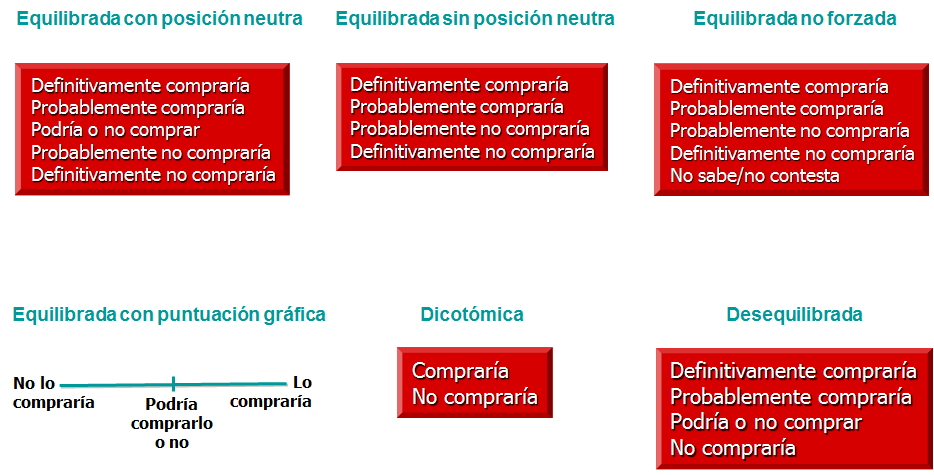 Equilibrada con posición neutra

Definitivamente compraría
Probablemente compraría
Podría o no comprar
Probablemente no compraría
Definitivamente no compraría

Equilibrada sin posición neutra

Definitivamente compraría
Probablemente compraría
Probablemente no compraría
Definitivamente no compraría

Equilibrada no forzada

Definitivamente compraría
Probablemente compraría
Probablemente no compraría
Definitivamente no compraría
No sabe/no contesta

Equilibrada con puntuación gráfica

No lo compraría
Podría comprarlo o no
Lo compraría

Dicotómica

Compraría
No compraría

Desequilibrada

Definitivamente compraría
Probablemente compraría
Podría o no comprar
No compraría